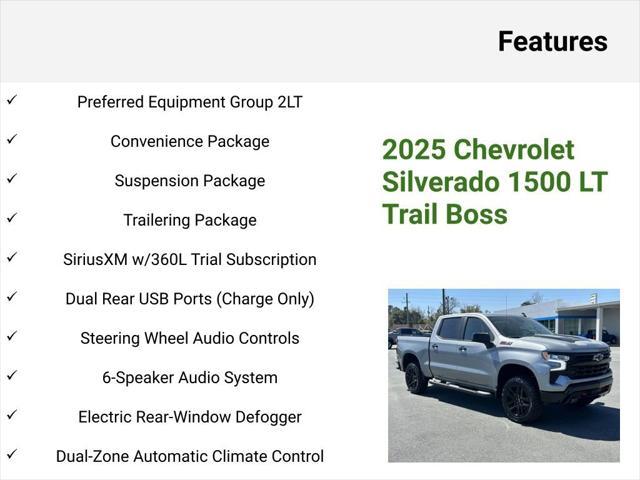 Features

✓ Preferred Equipment Group 2LT

✓ Convenience Package

✓ Suspension Package

✓ Trailering Package

✓ SiriusXM w/360L Trial Subscription

✓ Dual Rear USB Ports (Charge Only)

✓ Steering Wheel Audio Controls

✓ 6-Speaker Audio System

✓ Electric Rear-Window Defogger

✓ Dual-Zone Automatic Climate Control

2025 Chevrolet Silverado 1500 LT Trail Boss